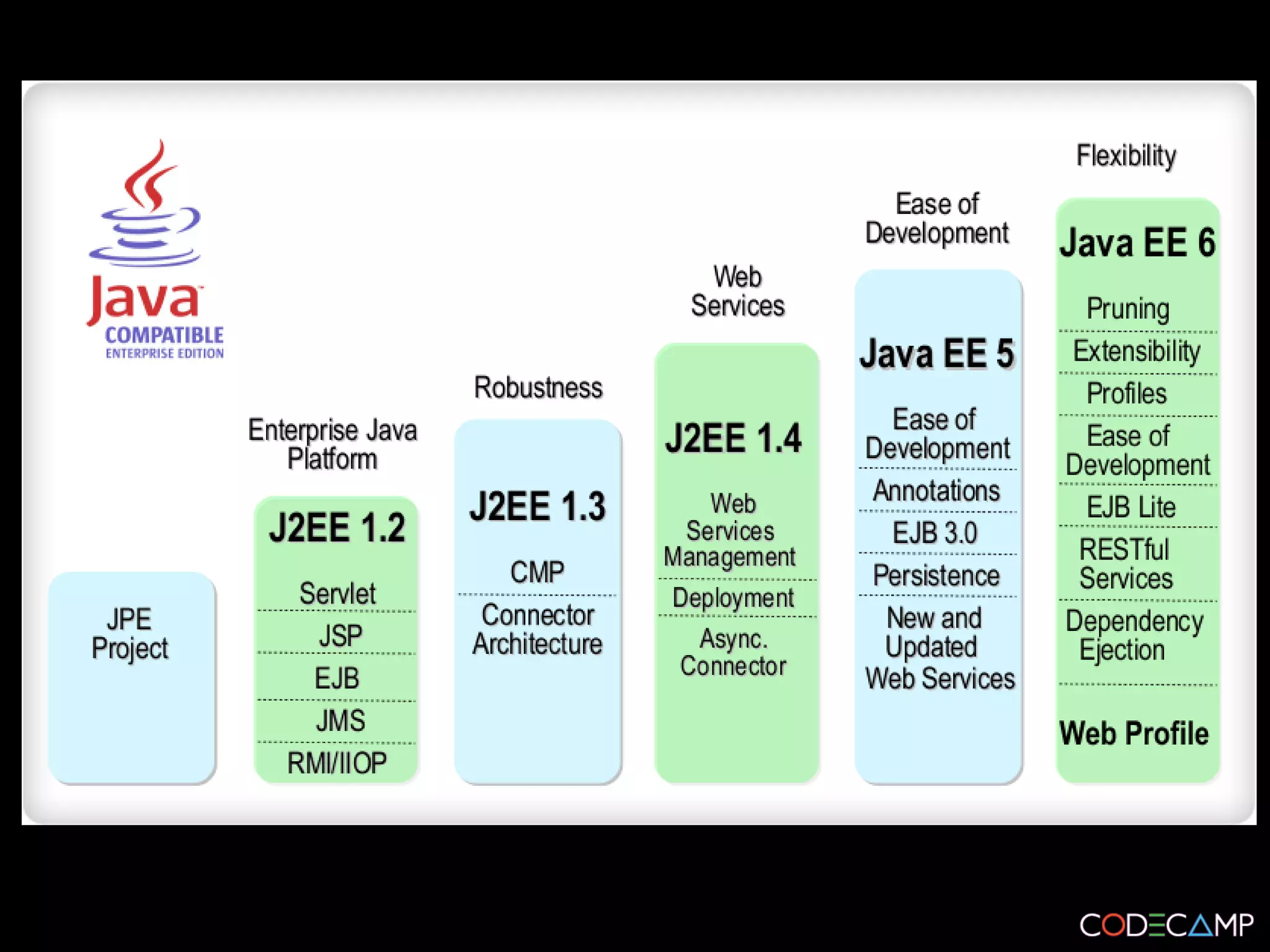 Java
COMPATIBLE
ENTERPRISE EDITION

JPE Project

Enterprise Java Platform

J2EE 1.2
Servlet
JSP
EJB
JMS
RMI/IIOP

Robustness

J2EE 1.3
CMP
Connector Architecture

Web Services

J2EE 1.4
Web Services Management
Deployment
Async. Connector

Ease of Development

Java EE 5
Ease of Development
Annotations
EJB 3.0
Persistence
New and Updated Web Services

Flexibility

Java EE 6
Pruning
Extensibility
Profiles
Ease of Development
EJB Lite
RESTful Services
Dependency Ejection

Web Profile

CODECAMP